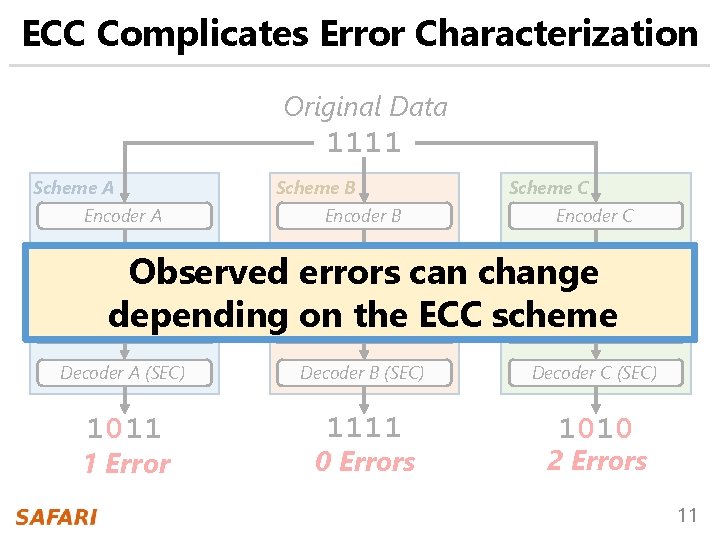 ECC Complicates Error Characterization

Original Data
1111

Scheme A
Encoder A
Decoder A (SEC)
1011
1 Error

Scheme B
Encoder B
Decoder B (SEC)
1111
0 Errors

Scheme C
Encoder C
Decoder C (SEC)
1010
2 Errors

Observed errors can change depending on the ECC scheme

SAFARI

11